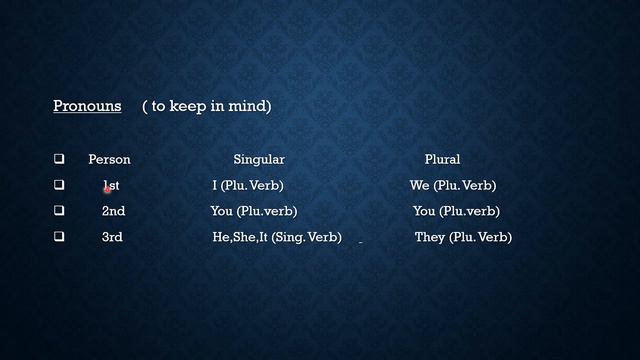 Pronouns ( to keep in mind)

| Person | Singular | Plural |
|---|---|---|
| 1st | I (Plu. Verb) | We (Plu. Verb) |
| 2nd | You (Plu.verb) | You (Plu.verb) |
| 3rd | He,She,It (Sing. Verb) | They (Plu. Verb) |